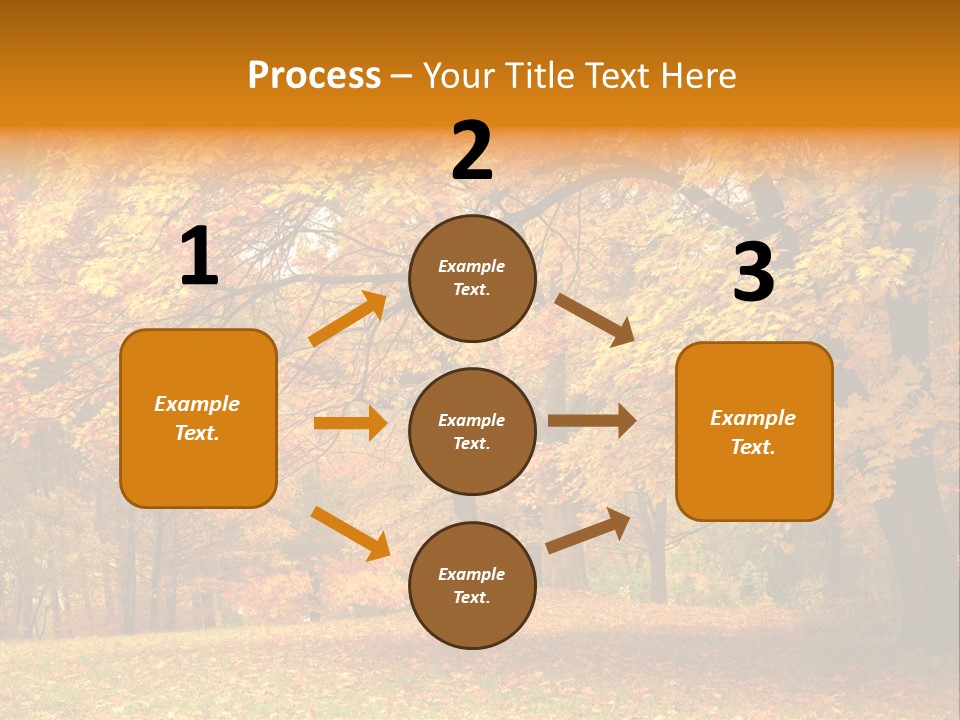 Process – Your Title Text Here

1

Example Text.

2

Example Text.

Example Text.

Example Text.

3

Example Text.